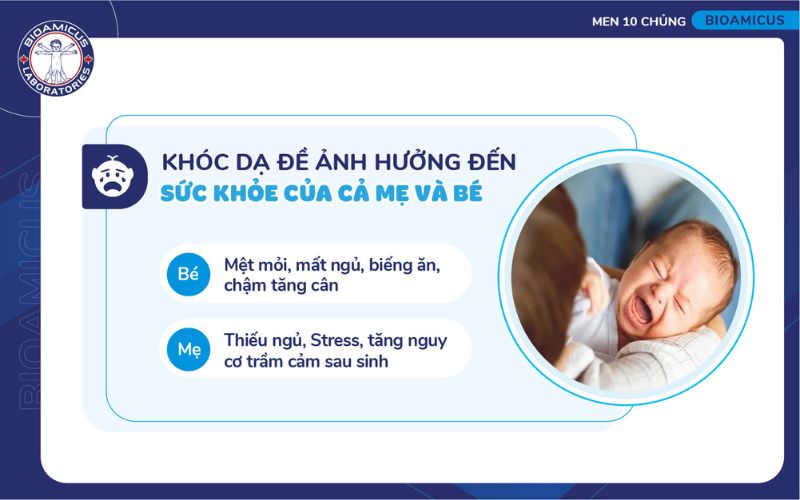 BIOAMICUS LABORATORIES

MEN 10 CHỦNG BIOAMICUS

BIOAMICUS

KHÓC DẠ ĐỀ ẢNH HƯỞNG ĐẾN
SỨC KHỎE CỦA CẢ MẸ VÀ BÉ

Bé
Mệt mỏi, mất ngủ, biếng ăn, chậm tăng cân

Mẹ
Thiếu ngủ, Stress, tăng nguy cơ trầm cảm sau sinh